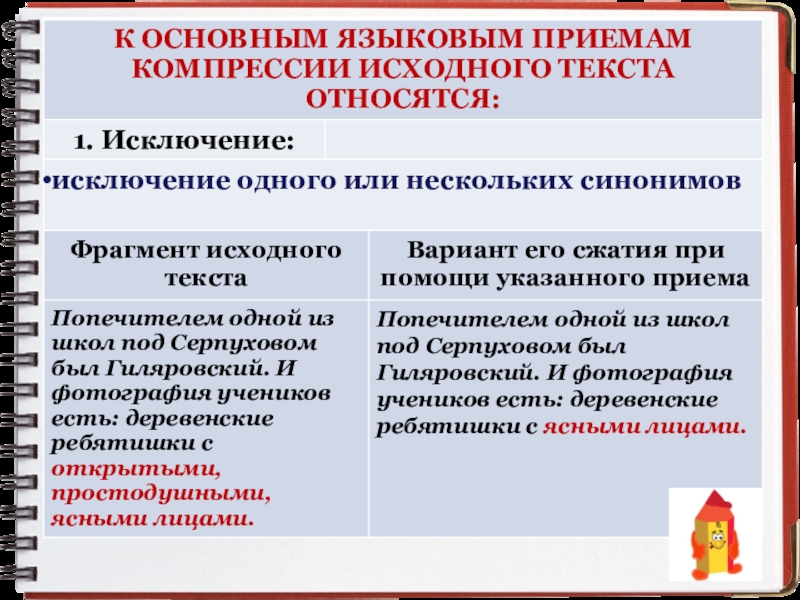 К ОСНОВНЫМ ЯЗЫКОВЫМ ПРИЕМАМ КОМПРЕССИИ ИСХОДНОГО ТЕКСТА ОТНОСЯТСЯ:

1. Исключение:

•исключение одного или нескольких синонимов

| Фрагмент исходного текста | Вариант его сжатия при помощи указанного приема |
|---|---|
| Попечителем одной из школ под Серпуховом был Гиляровский. И фотография учеников есть: деревенские ребятишки с открытыми, простодушными, ясными лицами. | Попечителем одной из школ под Серпуховом был Гиляровский. И фотография учеников есть: деревенские ребятишки с ясными лицами. |